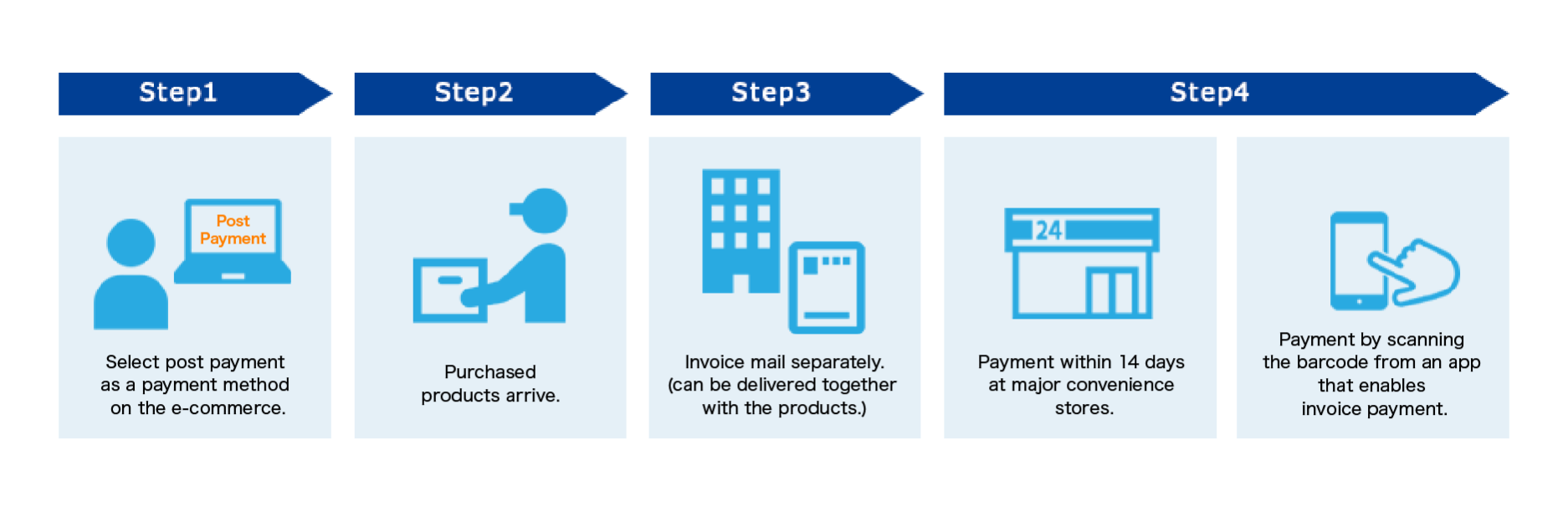 Step1

Post Payment

Select post payment as a payment method on the e-commerce.

Step2

Purchased products arrive.

Step3

Invoice mail separately. (can be delivered together with the products.)

Step4

24

Payment within 14 days at major convenience stores.

Payment by scanning the barcode from an app that enables invoice payment.